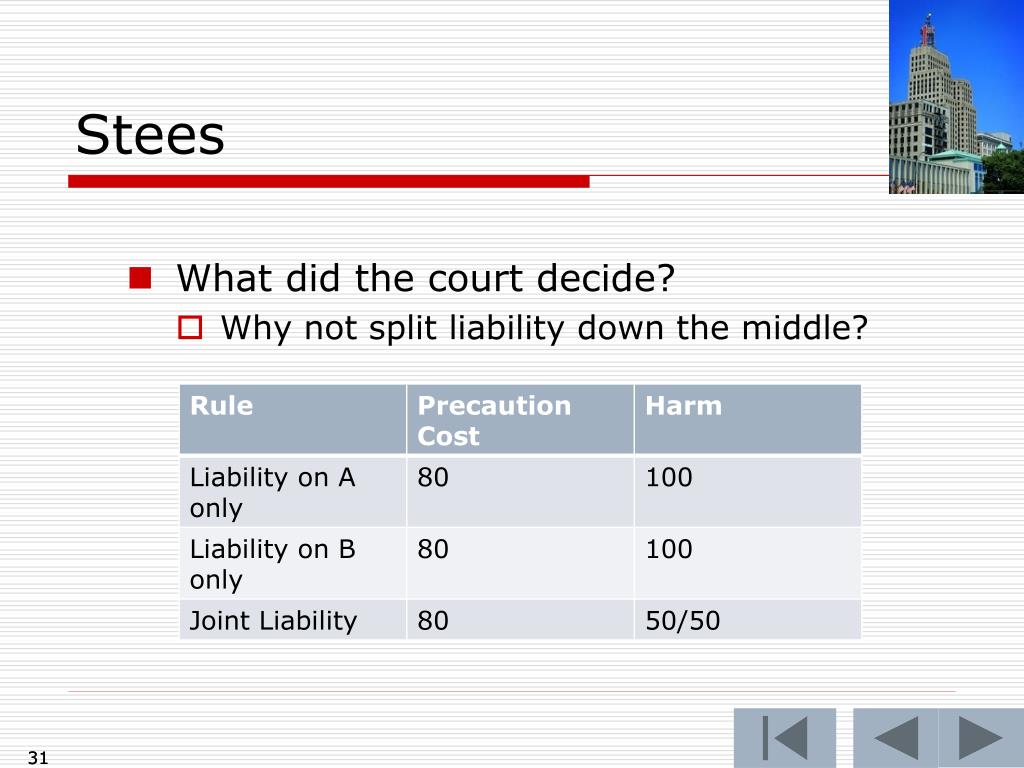 Stees

What did the court decide?
Why not split liability down the middle?

| Rule | Precaution Cost | Harm |
|---|---|---|
| Liability on A only | 80 | 100 |
| Liability on B only | 80 | 100 |
| Joint Liability | 80 | 50/50 |

31